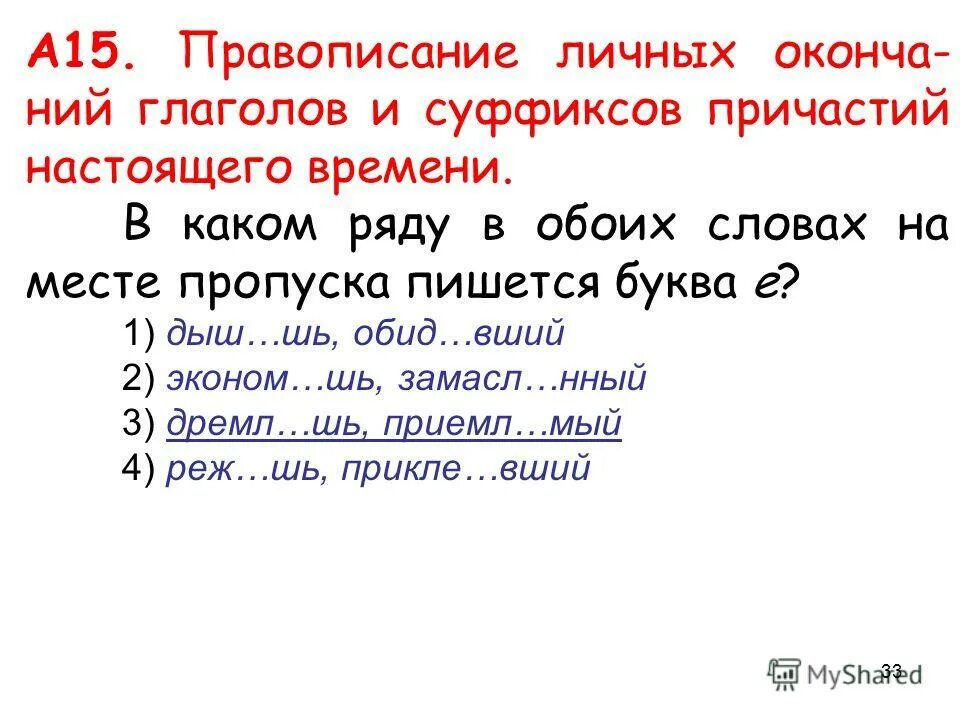 А15. Правописание личных окончаний глаголов и суффиксов причастий настоящего времени.

В каком ряду в обоих словах на месте пропуска пишется буква е?

1) дыш…шь, обид…вший
2) эконом…шь, замасл…нный
3) дремл…шь, приемл…мый
4) реж…шь, прикле…вший

33

MyShared